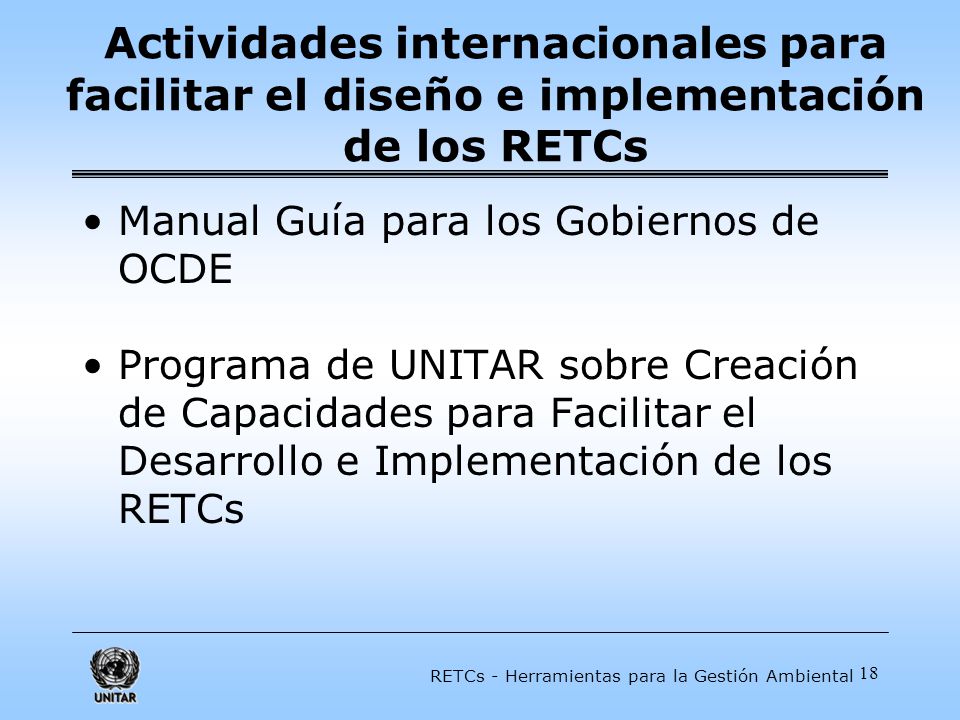 Actividades internacionales para facilitar el diseño e implementación de los RETCs

• Manual Guía para los Gobiernos de OCDE

• Programa de UNITAR sobre Creación de Capacidades para Facilitar el Desarrollo e Implementación de los RETCs

UNITAR

RETCs - Herramientas para la Gestión Ambiental 18